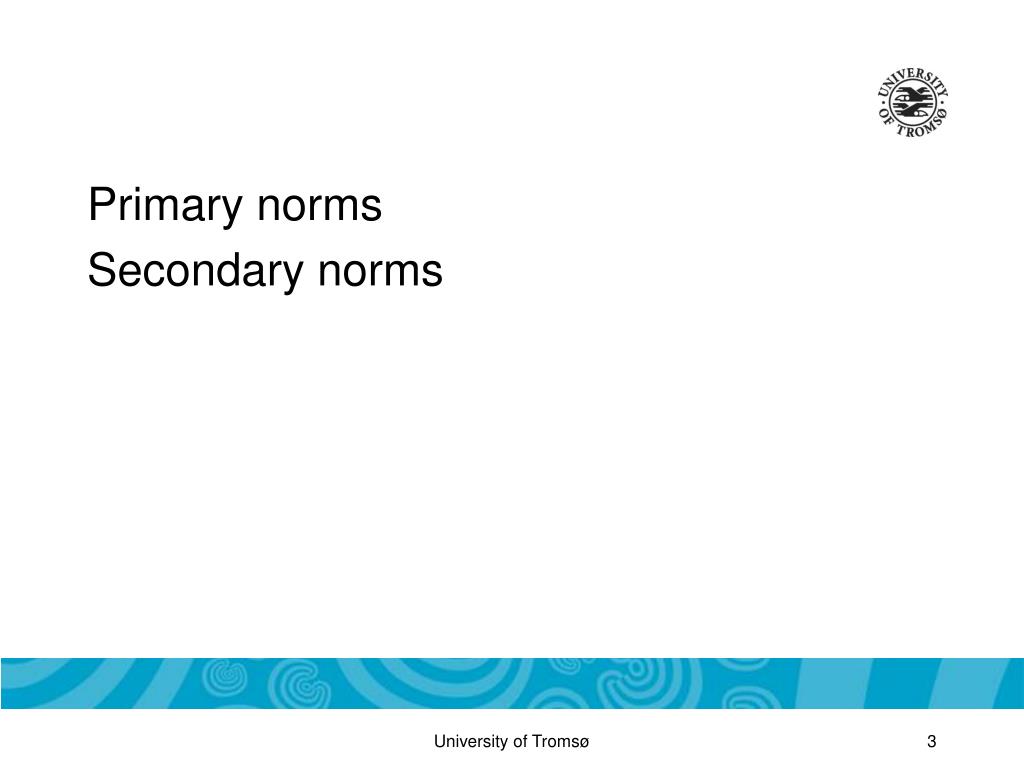 UNIVERSITY OF TROMSØ

Primary norms

Secondary norms

University of Tromsø

3